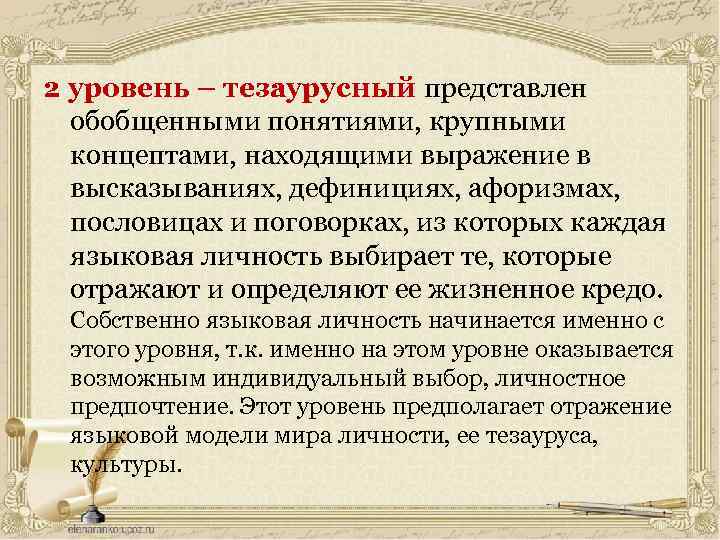 2 уровень – тезаурусный представлен обобщенными понятиями, крупными концептами, находящими выражение в высказываниях, дефинициях, афоризмах, пословицах и поговорках, из которых каждая языковая личность выбирает те, которые отражают и определяют ее жизненное кредо. Собственно языковая личность начинается именно с этого уровня, т.к. именно на этом уровне оказывается возможным индивидуальный выбор, личностное предпочтение. Этот уровень предполагает отражение языковой модели мира личности, ее тезауруса, культуры.

elenaranko.ucoz.ru